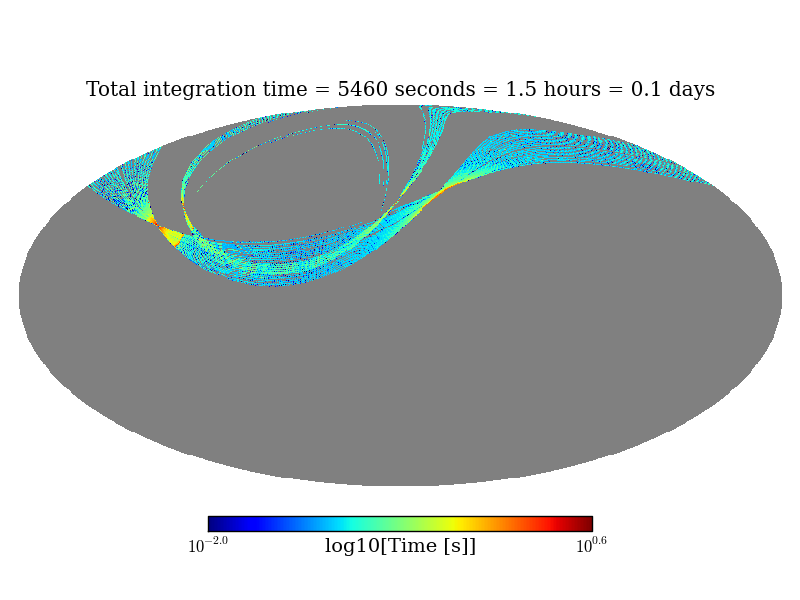 Total integration time = 5460 seconds = 1.5 hours = 0.1 days

$10^{-2.0}$ log10[Time [s]] $10^{0.6}$